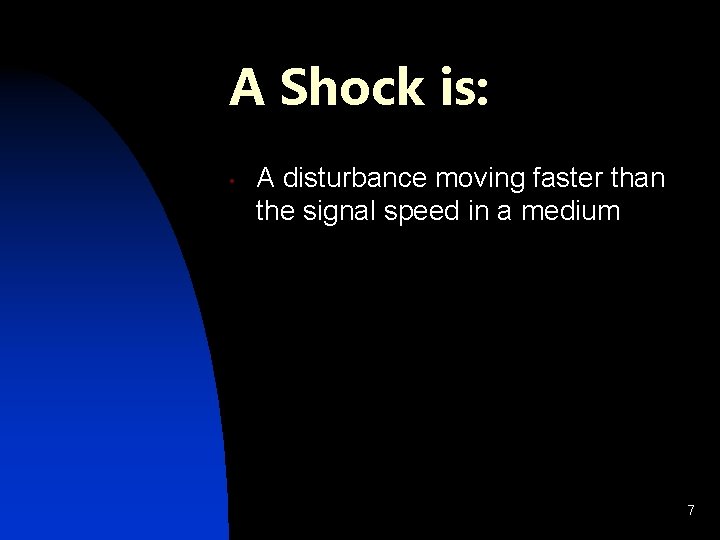 A Shock is:

• A disturbance moving faster than the signal speed in a medium

7